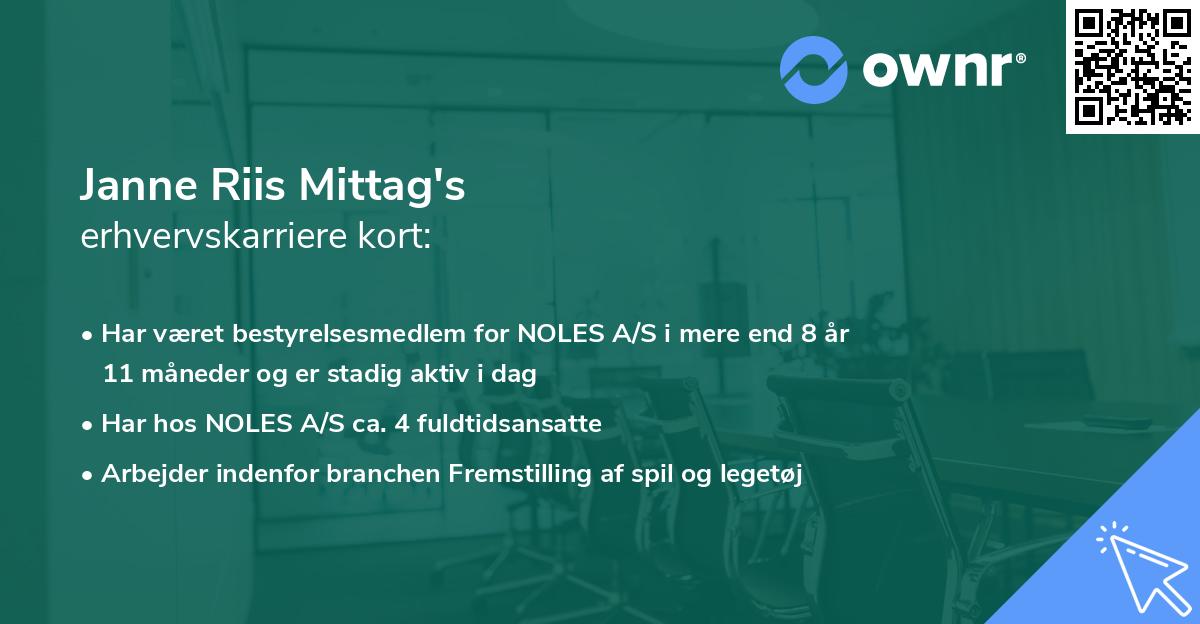 ownr®

Janne Riis Mittag's
erhvervskarriere kort:

• Har været bestyrelsesmedlem for NOLES A/S i mere end 8 år 11 måneder og er stadig aktiv i dag

• Har hos NOLES A/S ca. 4 fuldtidsansatte

• Arbejder indenfor branchen Fremstilling af spil og legetøj